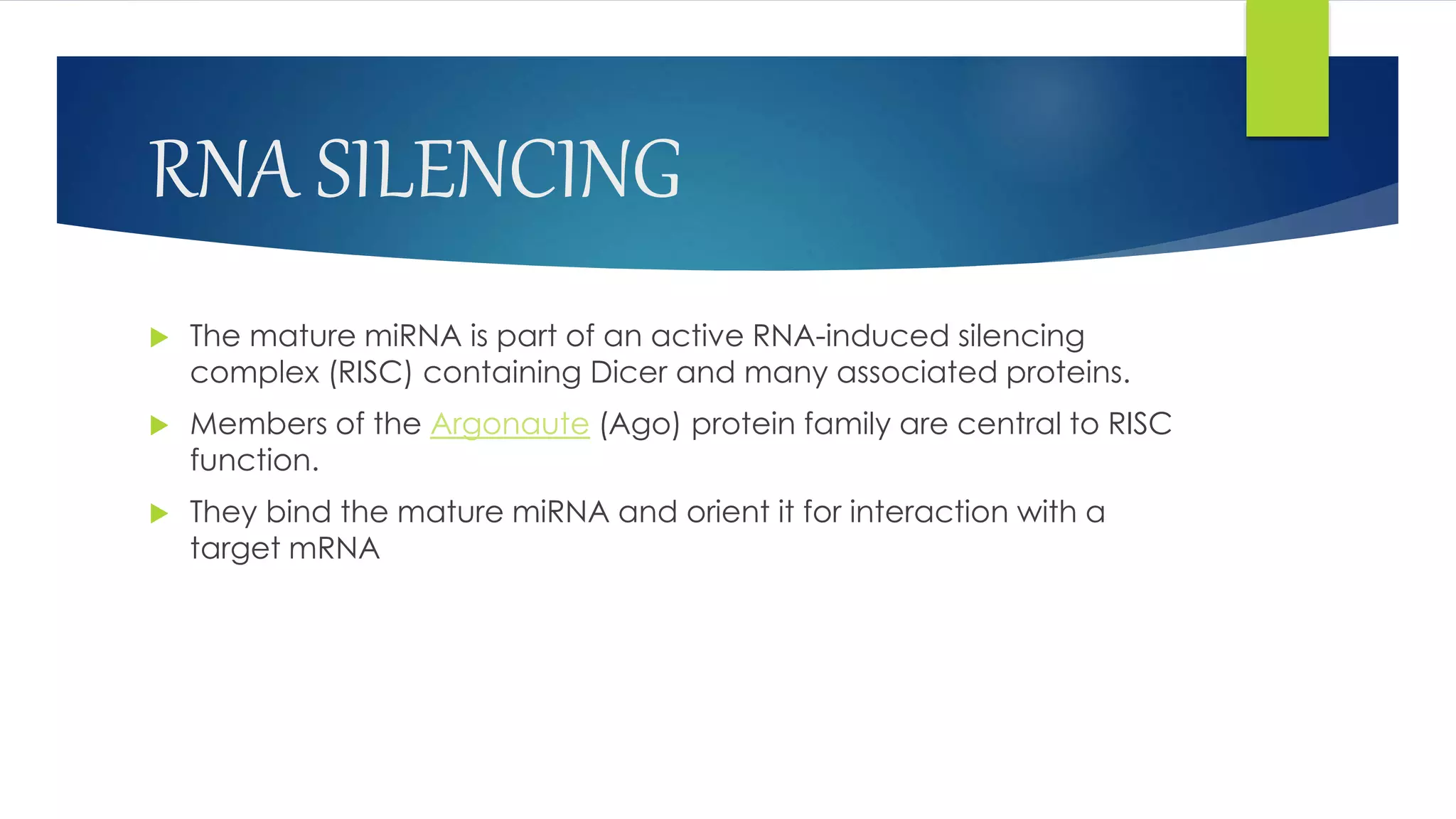 RNA SILENCING

The mature miRNA is part of an active RNA-induced silencing complex (RISC) containing Dicer and many associated proteins.

Members of the Argonaute (Ago) protein family are central to RISC function.

They bind the mature miRNA and orient it for interaction with a target mRNA